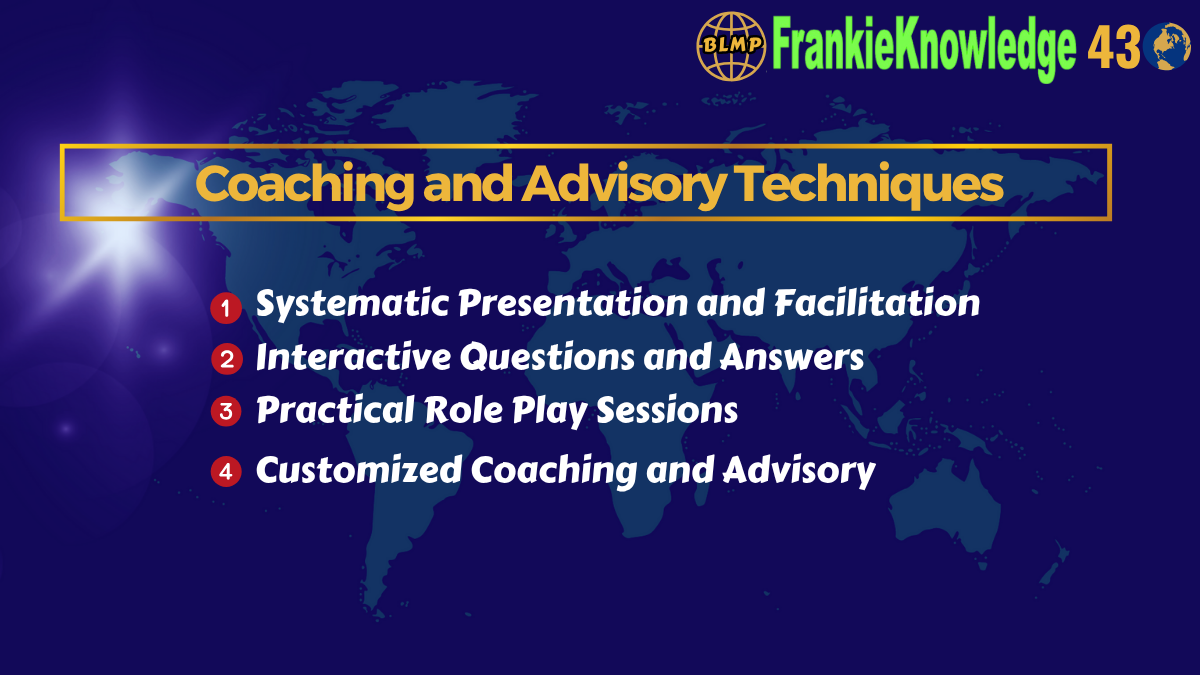 BLMP FrankieKnowledge 43

Coaching and Advisory Techniques

1 Systematic Presentation and Facilitation
2 Interactive Questions and Answers
3 Practical Role Play Sessions
4 Customized Coaching and Advisory